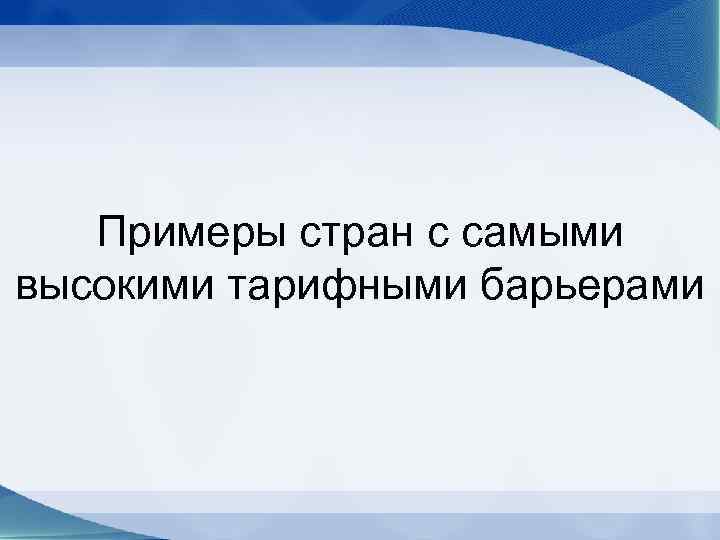 Примеры стран с самыми высокими тарифными барьерами